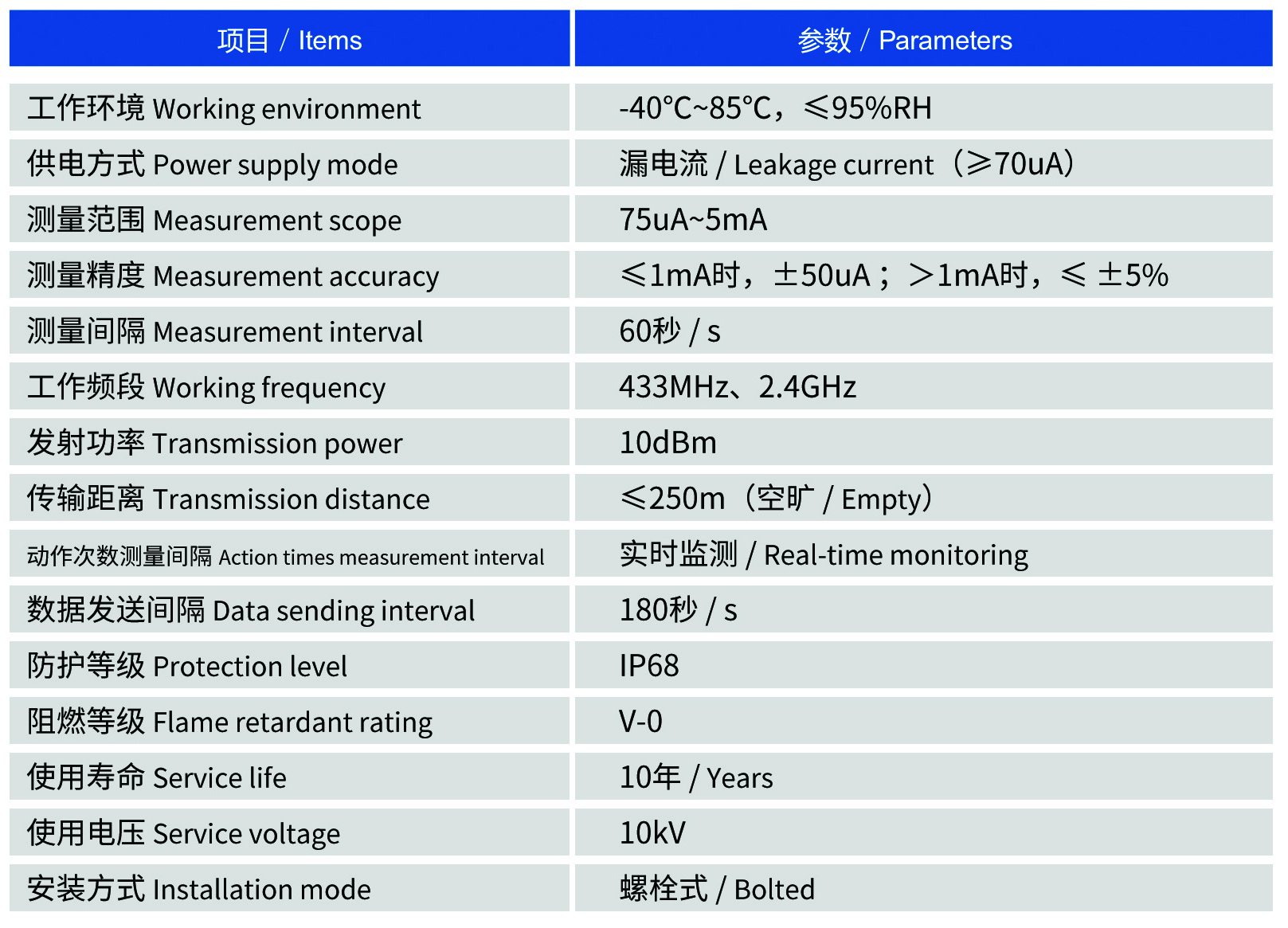 | 项目 / Items | 参数 / Parameters |
|---|---|
| 工作环境 Working environment | -40°C~85°C，≤95%RH |
| 供电方式 Power supply mode | 漏电流 / Leakage current（≥70uA） |
| 测量范围 Measurement scope | 75uA~5mA |
| 测量精度 Measurement accuracy | ≤1mA时，±50uA；>1mA时，≤ ±5% |
| 测量间隔 Measurement interval | 60秒 / s |
| 工作频段 Working frequency | 433MHz、2.4GHz |
| 发射功率 Transmission power | 10dBm |
| 传输距离 Transmission distance | ≤250m（空旷 / Empty） |
| 动作次数测量间隔 Action times measurement interval | 实时监测 / Real-time monitoring |
| 数据发送间隔 Data sending interval | 180秒 / s |
| 防护等级 Protection level | IP68 |
| 阻燃等级 Flame retardant rating | V-0 |
| 使用寿命 Service life | 10年 / Years |
| 使用电压 Service voltage | 10kV |
| 安装方式 Installation mode | 螺栓式 / Bolted |